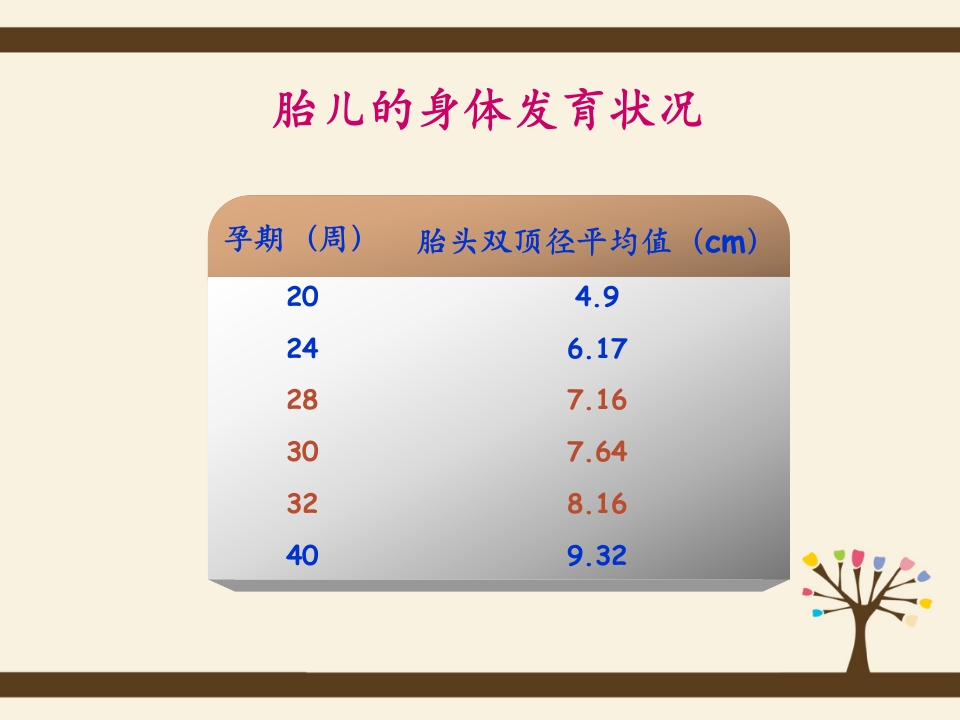 胎儿的身体发育状况

| 孕期（周） | 胎头双顶径平均值（cm） |
|---|---|
| 20 | 4.9 |
| 24 | 6.17 |
| 28 | 7.16 |
| 30 | 7.64 |
| 32 | 8.16 |
| 40 | 9.32 |